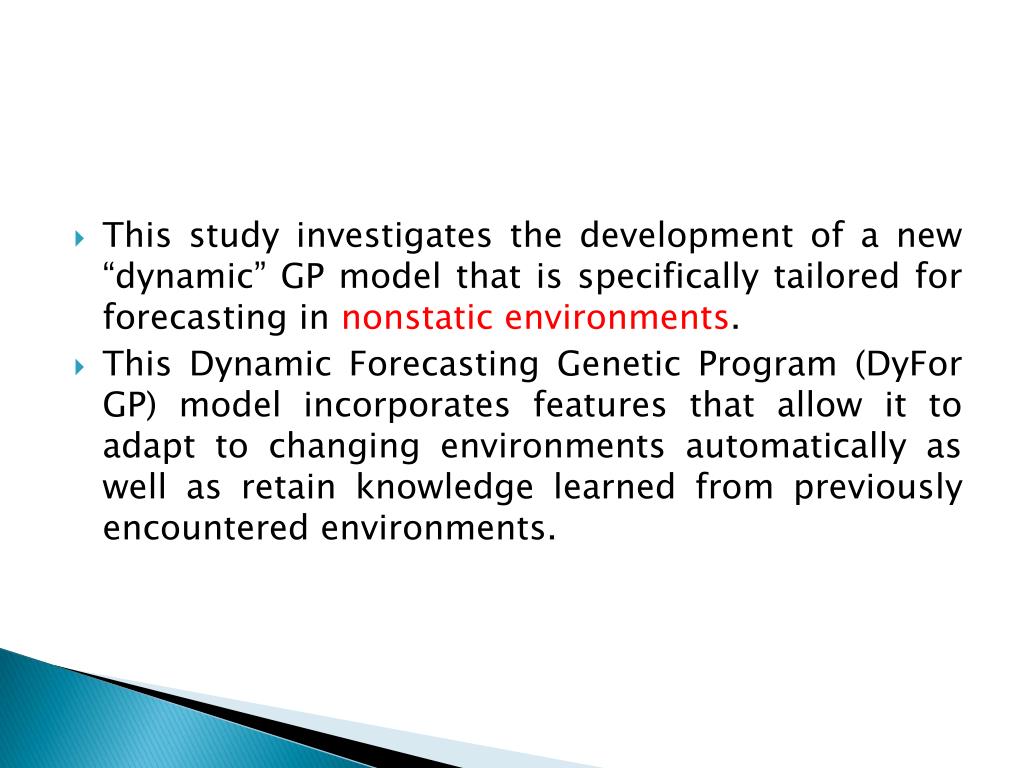 This study investigates the development of a new “dynamic” GP model that is specifically tailored for forecasting in nonstatic environments.

This Dynamic Forecasting Genetic Program (DyFor GP) model incorporates features that allow it to adapt to changing environments automatically as well as retain knowledge learned from previously encountered environments.